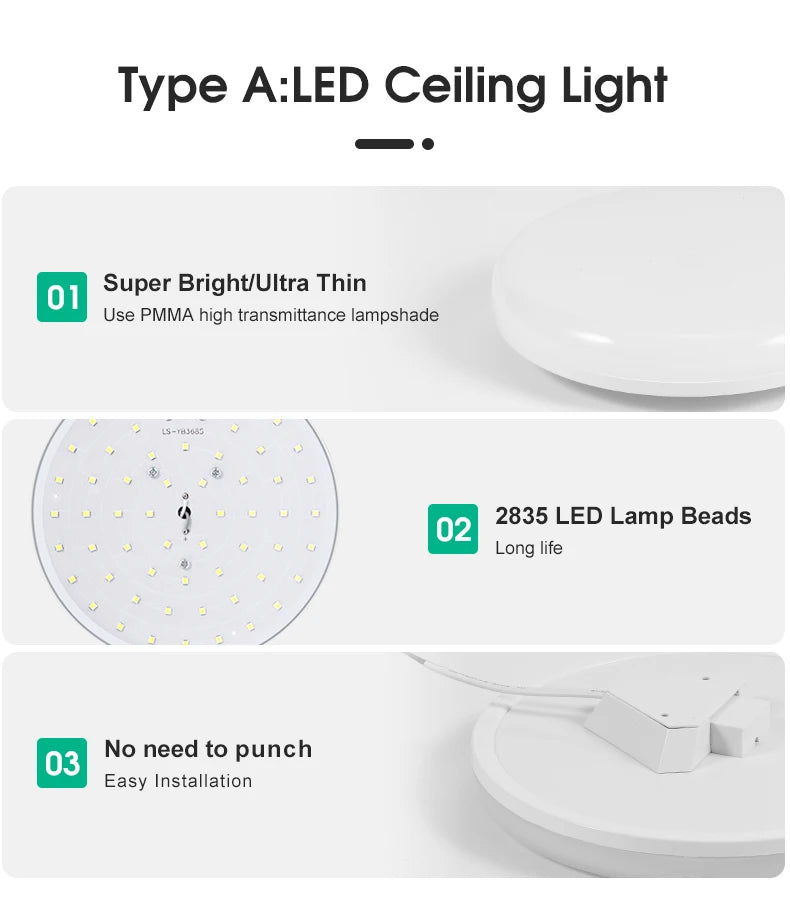 Type A:LED Ceiling Light

01 Super Bright/Ultra Thin
Use PMMA high transmittance lampshade

LS-YB368S

02 2835 LED Lamp Beads
Long life

03 No need to punch
Easy Installation